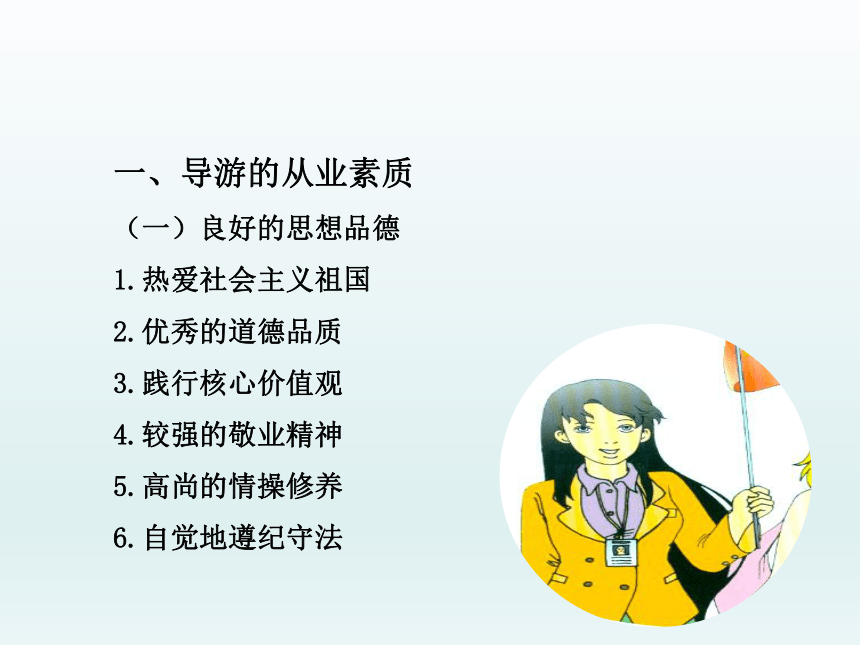 一、导游的从业素质

（一）良好的思想品德

1.热爱社会主义祖国

2.优秀的道德品质

3.践行核心价值观

4.较强的敬业精神

5.高尚的情操修养

6.自觉地遵纪守法